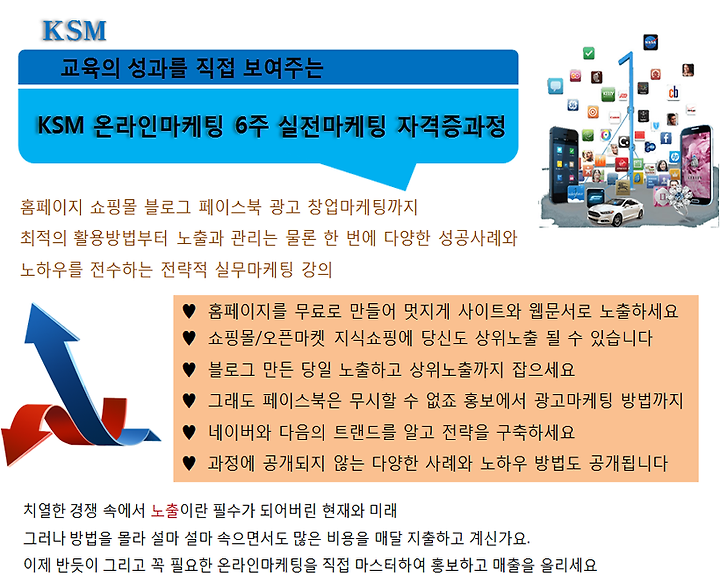 KSM

교육의 성과를 직접 보여주는

KSM 온라인마케팅 6주 실전마케팅 자격증과정

홈페이지 쇼핑몰 블로그 페이스북 광고 창업마케팅까지
최적의 활용방법부터 노출과 관리는 물론 한 번에 다양한 성공사례와
노하우를 전수하는 전략적 실무마케팅 강의

♥ 홈페이지를 무료로 만들어 멋지게 사이트와 웹문서로 노출하세요
♥ 쇼핑몰/오픈마켓 지식쇼핑에 당신도 상위노출 될 수 있습니다
♥ 블로그 만든 당일 노출하고 상위노출까지 잡으세요
♥ 그래도 페이스북은 무시할 수 없죠 홍보에서 광고마케팅 방법까지
♥ 네이버와 다음의 트랜드를 알고 전략을 구축하세요
♥ 과정에 공개되지 않는 다양한 사례와 노하우 방법도 공개됩니다

치열한 경쟁 속에서 노출이란 필수가 되어버린 현재와 미래
그러나 방법을 몰라 설마 설마 속으면서도 많은 비용을 매달 지출하고 계신가요.
이제 반듯이 그리고 꼭 필요한 온라인마케팅을 직접 마스터하여 홍보하고 매출을 올리세요